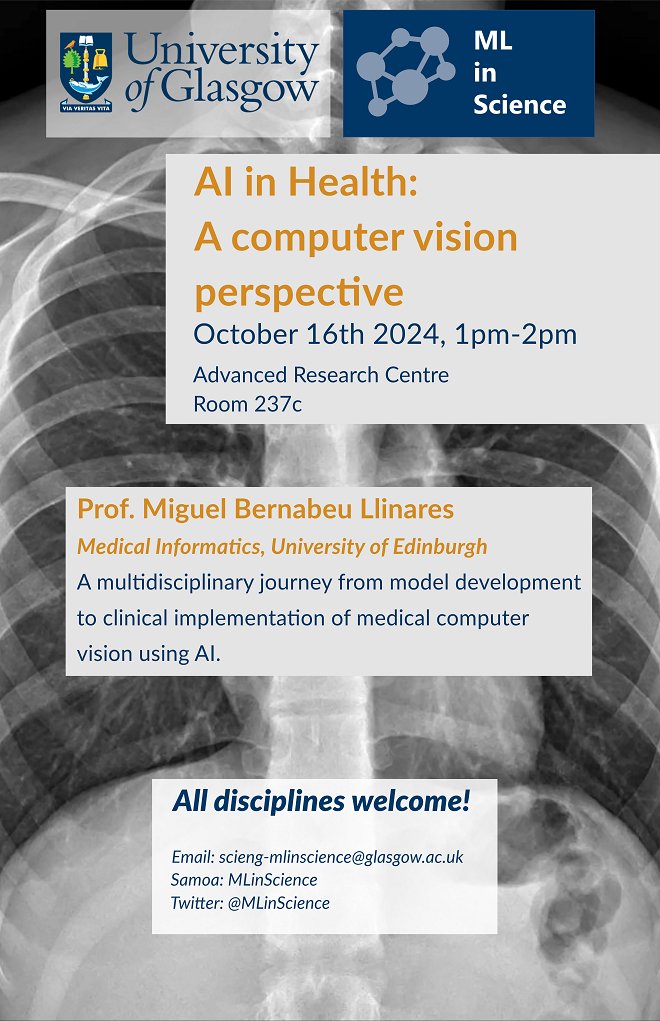 VIA VERITAS VITA
University of Glasgow

ML in Science

AI in Health:
A computer vision perspective
October 16th 2024, 1pm-2pm
Advanced Research Centre
Room 237c

Prof. Miguel Bernabeu Llinares
Medical Informatics, University of Edinburgh
A multidisciplinary journey from model development to clinical implementation of medical computer vision using AI.

All disciplines welcome!

Email: scieng-mlinscience@glasgow.ac.uk
Samoa: MLinScience
Twitter: @MLinScience